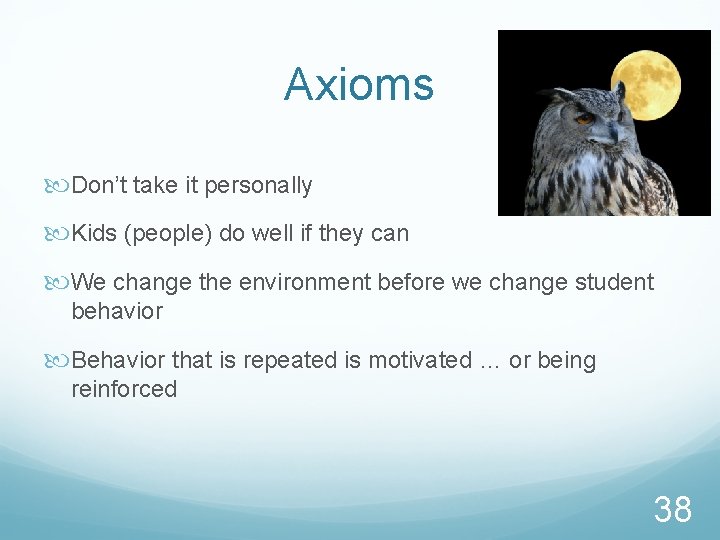 Axioms

Don’t take it personally

Kids (people) do well if they can

We change the environment before we change student behavior

Behavior that is repeated is motivated … or being reinforced

38